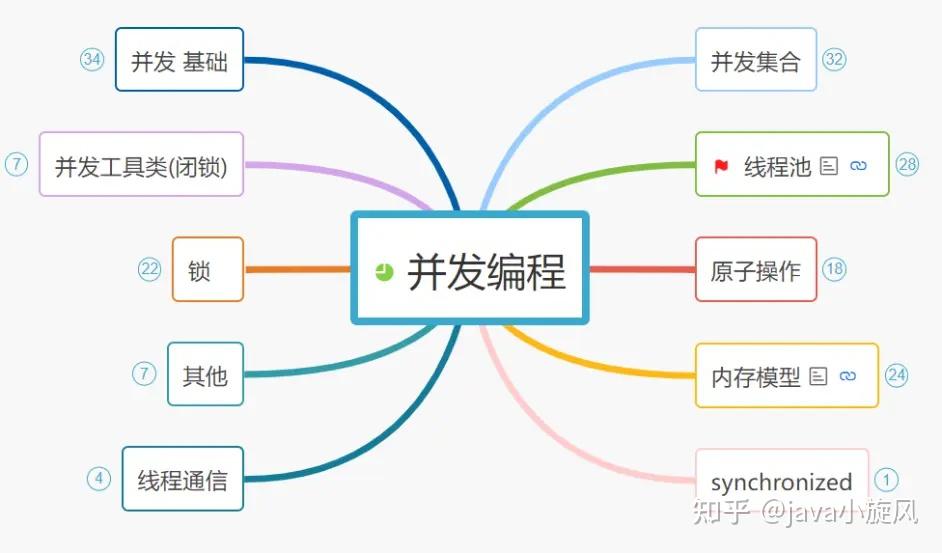 并发编程

34 并发 基础

7 并发工具类(闭锁)

22 锁

7 其他

4 线程通信

并发集合 32

线程池 28

原子操作 18

内存模型 24

synchronized 1

知乎 @java小旋风